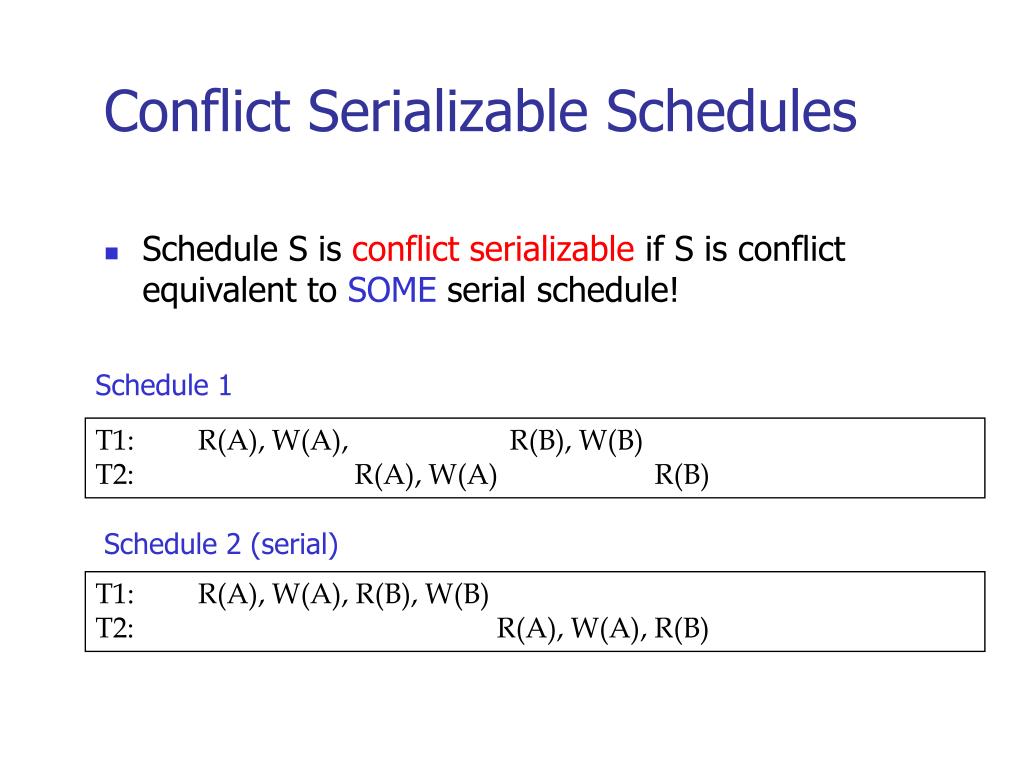 Conflict Serializable Schedules

Schedule S is conflict serializable if S is conflict equivalent to SOME serial schedule!

Schedule 1

T1: R(A), W(A), R(B), W(B)
T2: R(A), W(A) R(B)

Schedule 2 (serial)

T1: R(A), W(A), R(B), W(B)
T2: R(A), W(A), R(B)